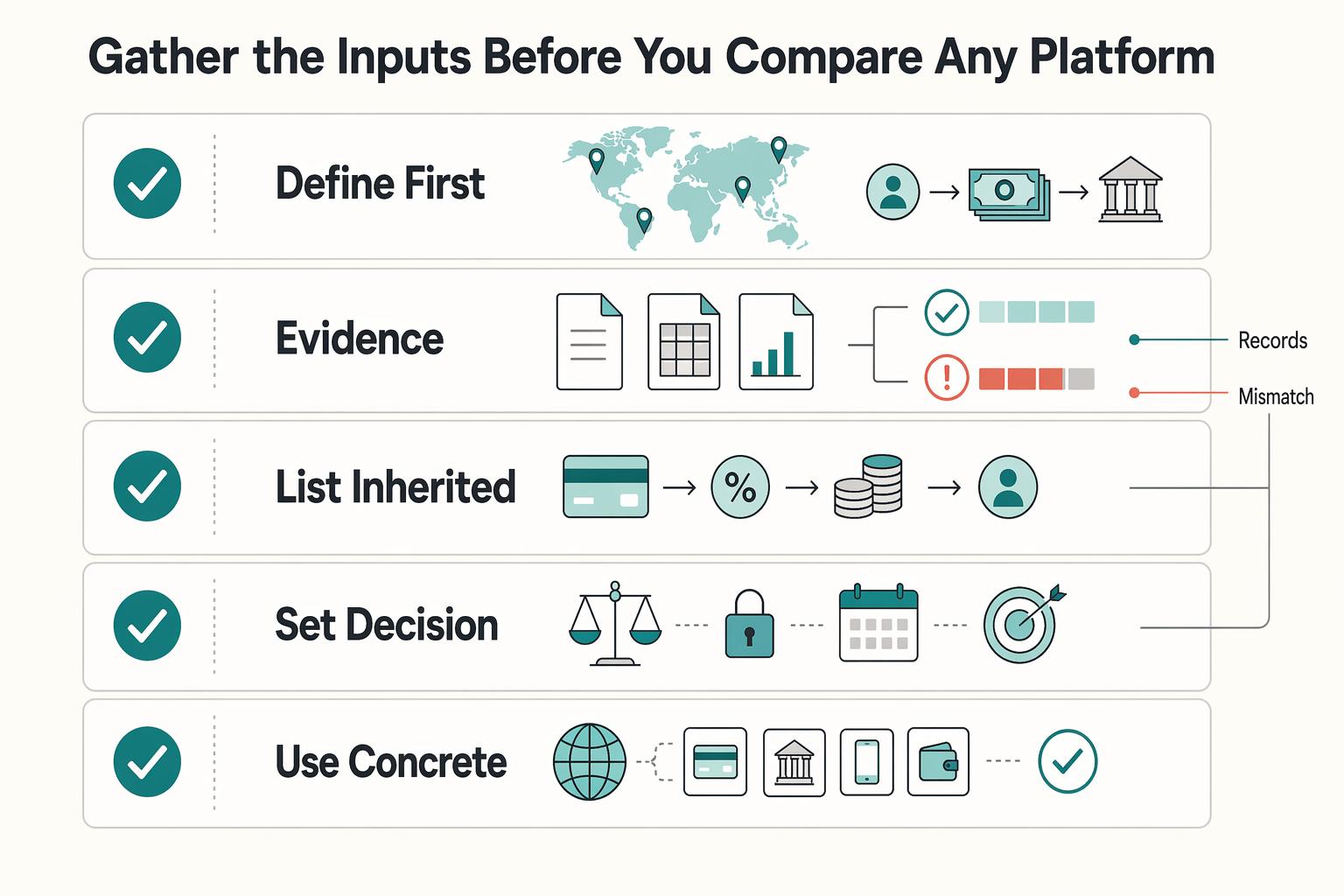 Gather the Inputs Before You Compare Any Platform

Define First

Evidence

Records

Mismatch

List Inherited

%

Set Decision

Use Concrete